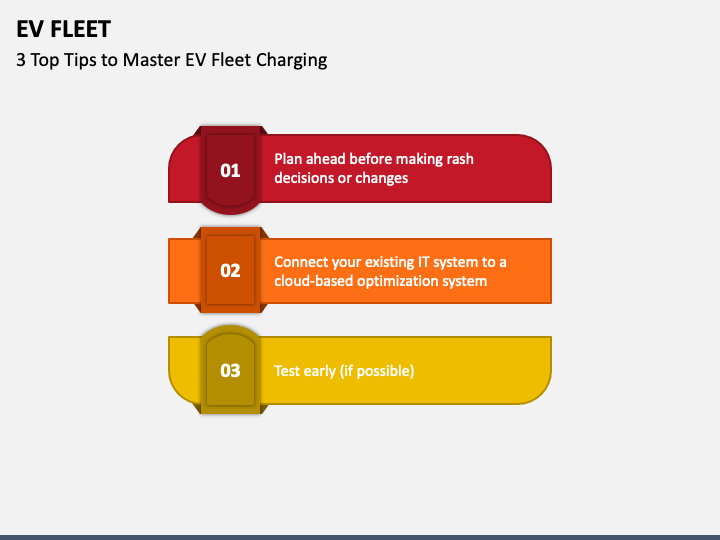 EV FLEET

3 Top Tips to Master EV Fleet Charging

01

Plan ahead before making rash decisions or changes

02

Connect your existing IT system to a cloud-based optimization system

03

Test early (if possible)